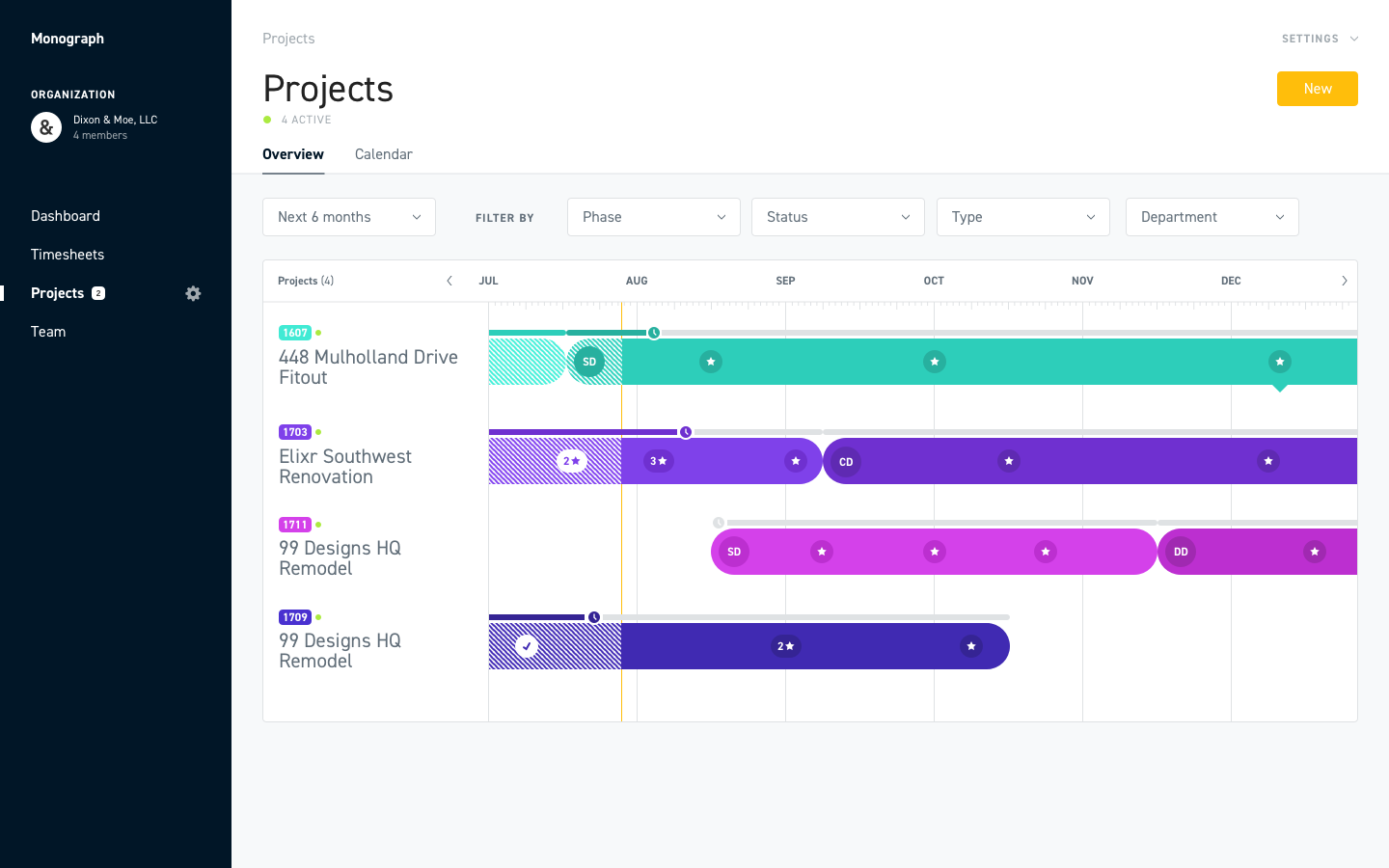 Monograph

ORGANIZATION

&

Dixon & Moe, LLC
4 members

Dashboard

Timesheets

Projects 2

Team

Projects

SETTINGS

Projects

4 ACTIVE

New

Overview

Calendar

Next 6 months

FILTER BY

Phase

Status

Type

Department

Projects (4)

JUL

AUG

SEP

OCT

NOV

DEC

1607

448 Mulholland Drive Fitout

SD

1703

Elixr Southwest Renovation

2

3

CD

1711

99 Designs HQ Remodel

SD

DD

1709

99 Designs HQ Remodel

2